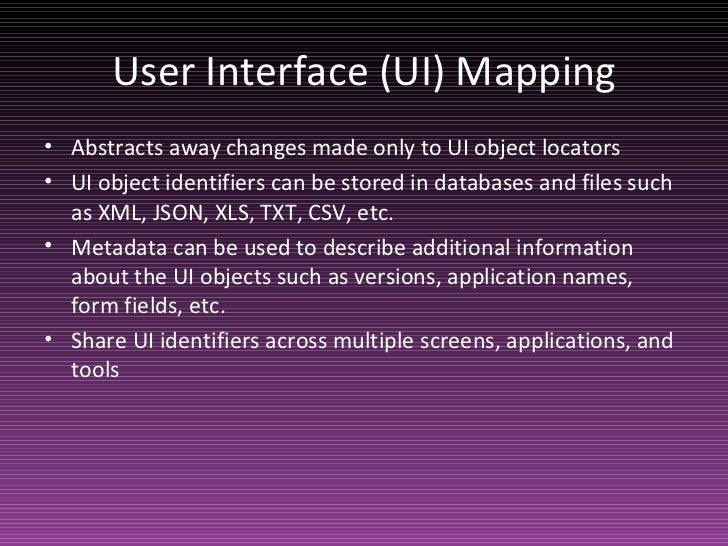 User Interface (UI) Mapping

• Abstracts away changes made only to UI object locators
• UI object identifiers can be stored in databases and files such as XML, JSON, XLS, TXT, CSV, etc.
• Metadata can be used to describe additional information about the UI objects such as versions, application names, form fields, etc.
• Share UI identifiers across multiple screens, applications, and tools